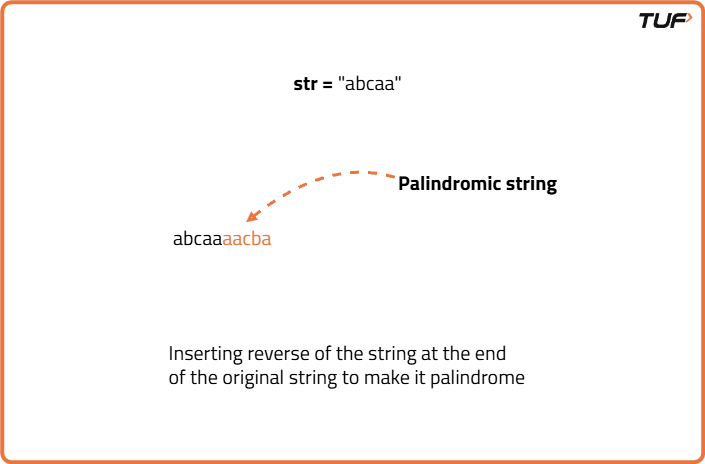 TUF

str = "abcaa"

Palindromic string

abcaaaacba

Inserting reverse of the string at the end of the original string to make it palindrome